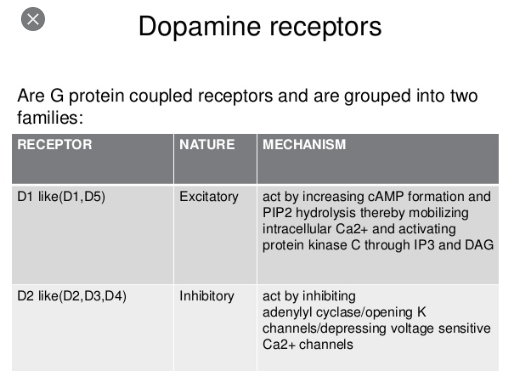 Dopamine receptors

Are G protein coupled receptors and are grouped into two families:

| RECEPTOR | NATURE | MECHANISM |
|---|---|---|
| D1 like(D1,D5) | Excitatory | act by increasing cAMP formation and PIP2 hydrolysis thereby mobilizing intracellular Ca2+ and activating protein kinase C through IP3 and DAG |
| D2 like(D2,D3,D4) | Inhibitory | act by inhibiting adenylyl cyclase/opening K channels/depressing voltage sensitive Ca2+ channels |